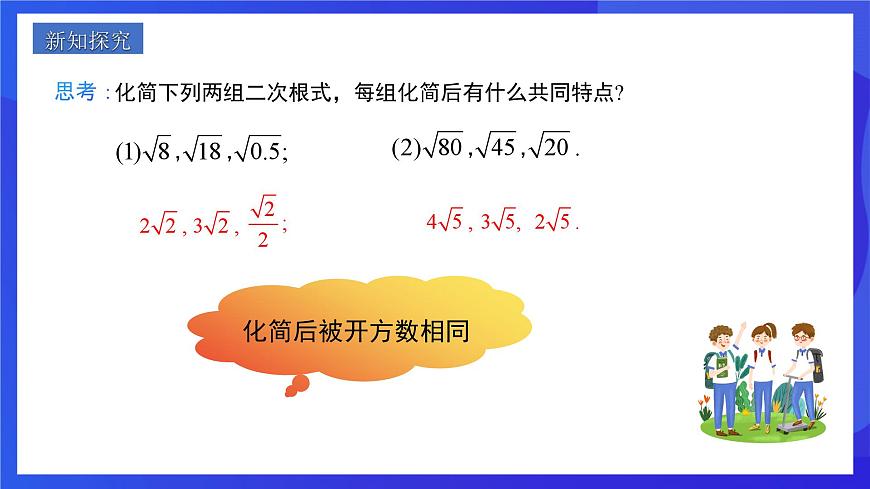 新知探究

思考：化简下列两组二次根式，每组化简后有什么共同特点？

(1)$\sqrt{8}$ , $\sqrt{18}$ , $\sqrt{0.5}$;　　(2)$\sqrt{80}$ , $\sqrt{45}$ , $\sqrt{20}$ .

$2\sqrt{2}$ , $3\sqrt{2}$ , $\frac{\sqrt{2}}{2}$;　　$4\sqrt{5}$ , $3\sqrt{5}$, $2\sqrt{5}$ .

化简后被开方数相同